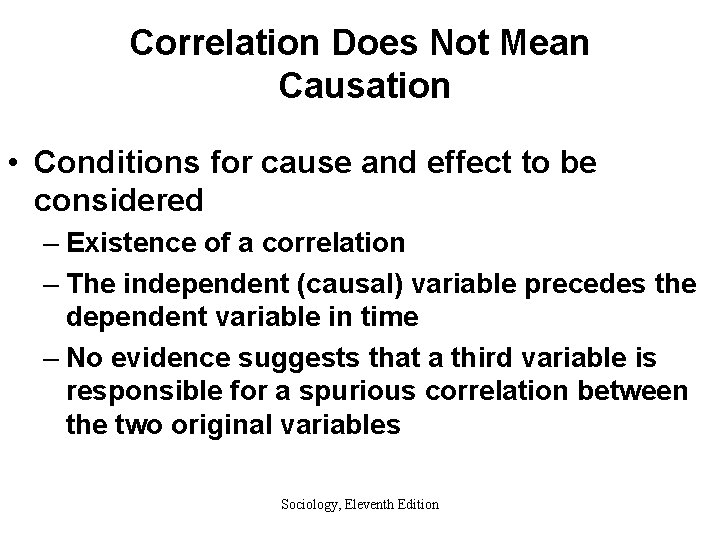 Correlation Does Not Mean Causation

• Conditions for cause and effect to be considered
– Existence of a correlation
– The independent (causal) variable precedes the dependent variable in time
– No evidence suggests that a third variable is responsible for a spurious correlation between the two original variables

Sociology, Eleventh Edition